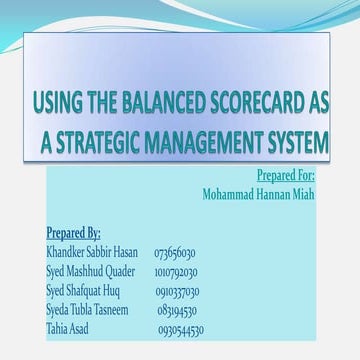 USING THE BALANCED SCORECARD AS A STRATEGIC MANAGEMENT SYSTEM

Prepared For:
Mohammad Hannan Miah

Prepared By:
Khandker Sabbir Hasan 073656030
Syed Mashhud Quader 1010792030
Syed Shafquat Huq 0910337030
Syeda Tubla Tasneem 083194530
Tahia Asad 0930544530